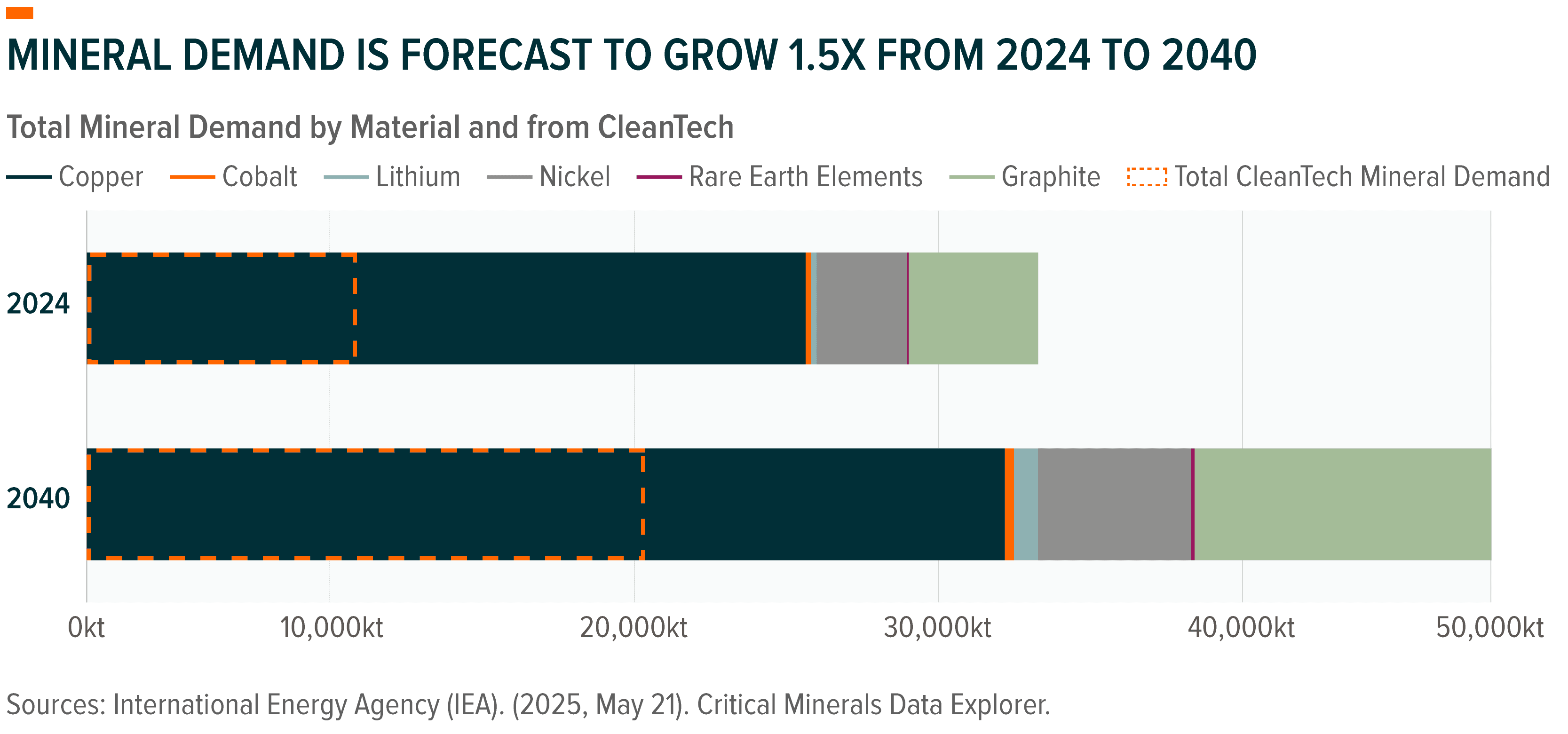 MINERAL DEMAND IS FORECAST TO GROW 1.5X FROM 2024 TO 2040

Total Mineral Demand by Material and from CleanTech

Copper Cobalt Lithium Nickel Rare Earth Elements Graphite Total CleanTech Mineral Demand

2024

2040

0kt 10,000kt 20,000kt 30,000kt 40,000kt 50,000kt

Sources: International Energy Agency (IEA). (2025, May 21). Critical Minerals Data Explorer.